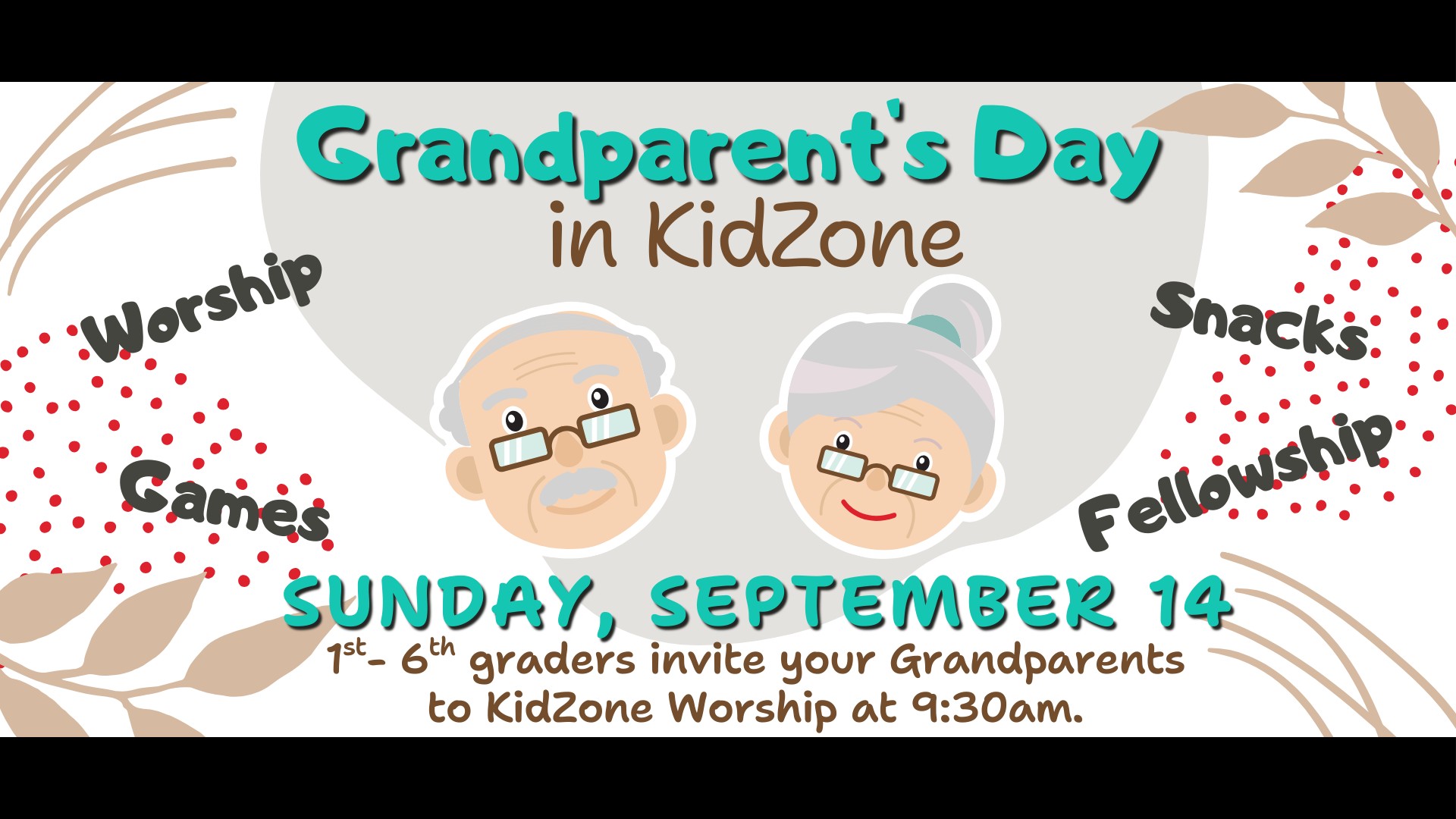 Grandparent's Day
in KidZone

Worship

Games

Snacks

Fellowship

SUNDAY, SEPTEMBER 14
1st- 6th graders invite your Grandparents to KidZone Worship at 9:30am.